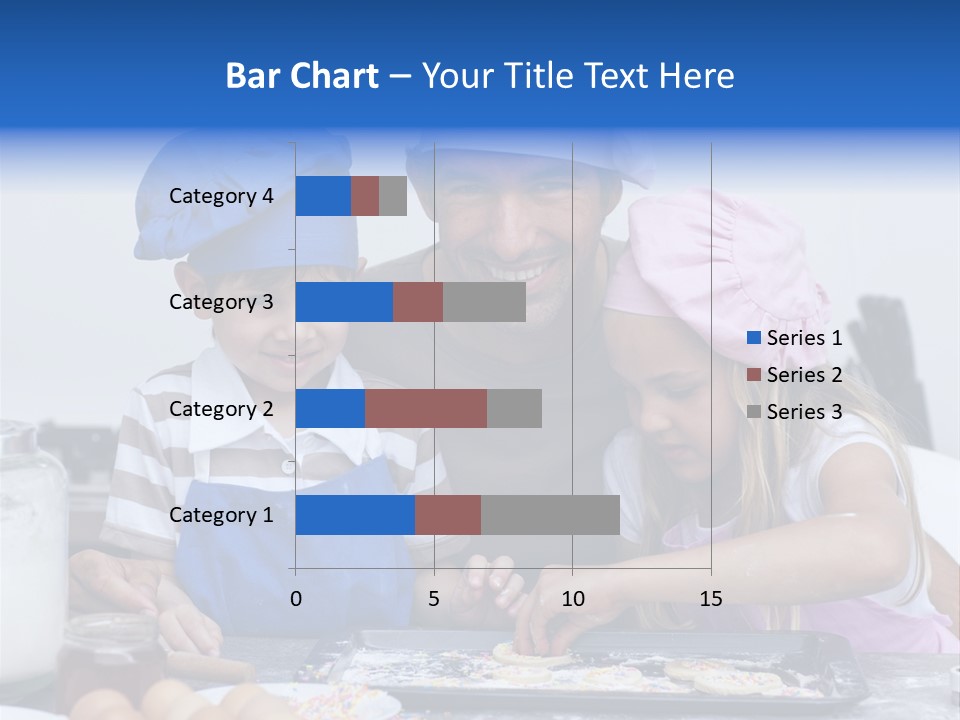 Bar Chart – Your Title Text Here

Category 4
Category 3
Category 2
Category 1

0
5
10
15

Series 1
Series 2
Series 3